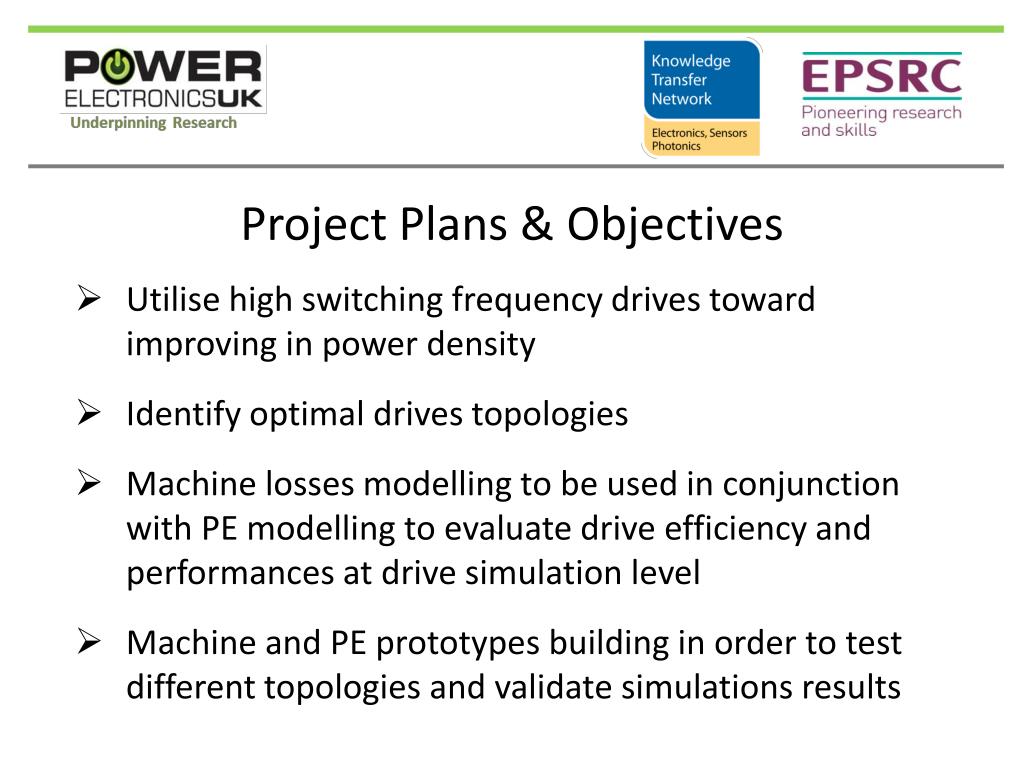 POWER ELECTRONICSUK
Underpinning Research

Knowledge Transfer Network
Electronics, Sensors Photonics

EPSRC
Pioneering research and skills

Project Plans & Objectives

➢ Utilise high switching frequency drives toward improving in power density

➢ Identify optimal drives topologies

➢ Machine losses modelling to be used in conjunction with PE modelling to evaluate drive efficiency and performances at drive simulation level

➢ Machine and PE prototypes building in order to test different topologies and validate simulations results